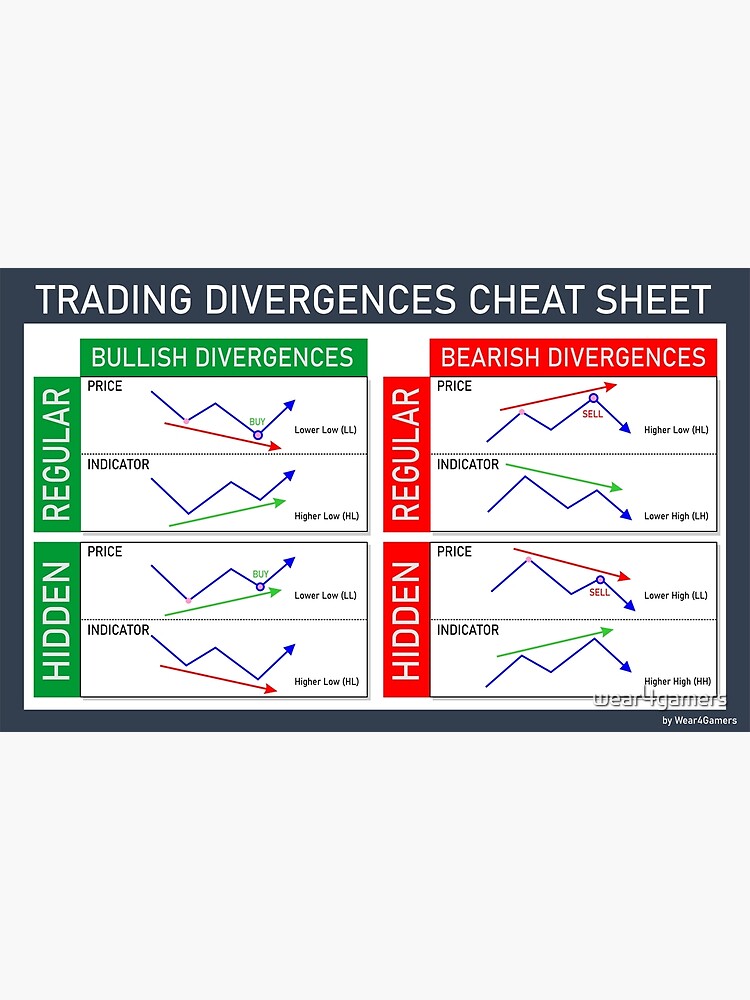 TRADING DIVERGENCES CHEAT SHEET

BULLISH DIVERGENCES

REGULAR

PRICE

BUY

Lower Low (LL)

INDICATOR

Higher Low (HL)

HIDDEN

PRICE

BUY

Lower Low (LL)

INDICATOR

Higher Low (HL)

BEARISH DIVERGENCES

REGULAR

PRICE

SELL

Higher Low (HL)

INDICATOR

Lower High (LH)

HIDDEN

PRICE

SELL

Lower High (LL)

INDICATOR

Higher High (HH)

wear4gamers

by Wear4Gamers